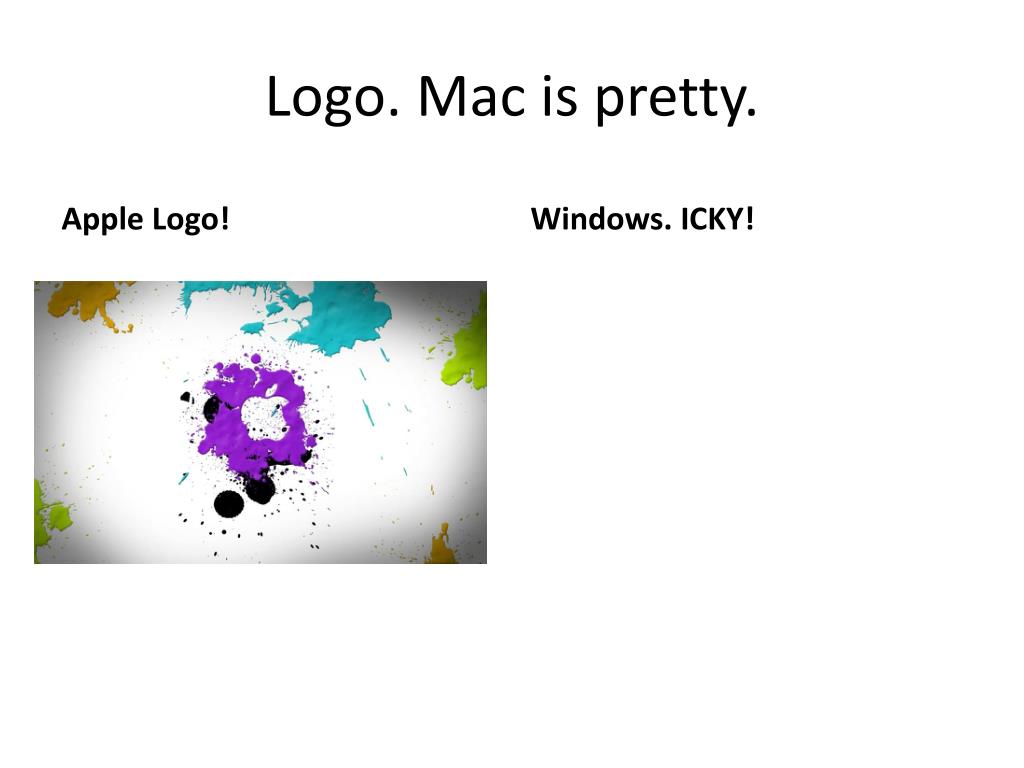 Logo. Mac is pretty.

Apple Logo!

Windows. ICKY!